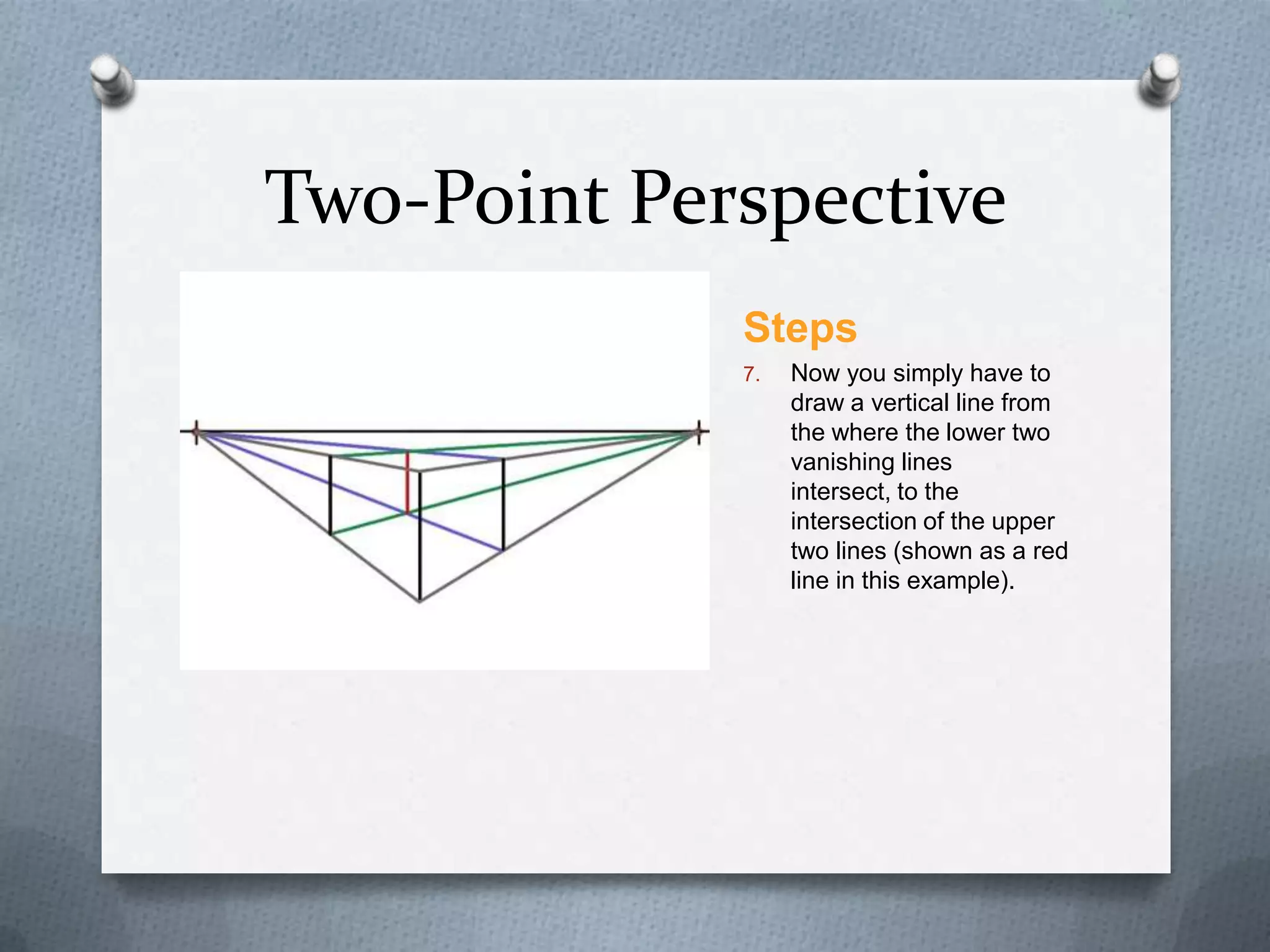 Two-Point Perspective

Steps

7. Now you simply have to draw a vertical line from the where the lower two vanishing lines intersect, to the intersection of the upper two lines (shown as a red line in this example).